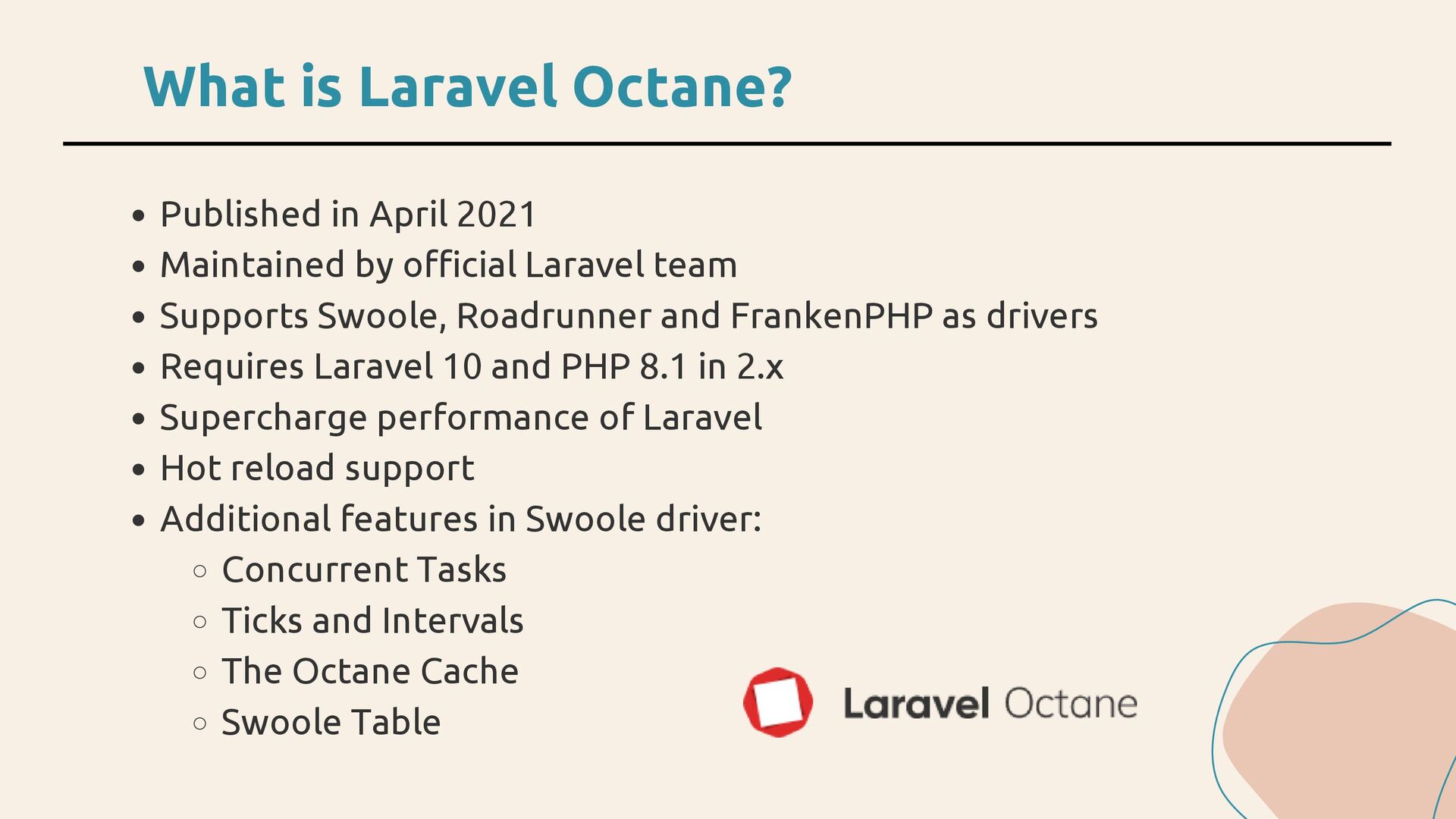 What is Laravel Octane?

- Published in April 2021
- Maintained by official Laravel team
- Supports Swoole, Roadrunner and FrankenPHP as drivers
- Requires Laravel 10 and PHP 8.1 in 2.x
- Supercharge performance of Laravel
- Hot reload support
- Additional features in Swoole driver:
    - Concurrent Tasks
    - Ticks and Intervals
    - The Octane Cache
    - Swoole Table

Laravel Octane